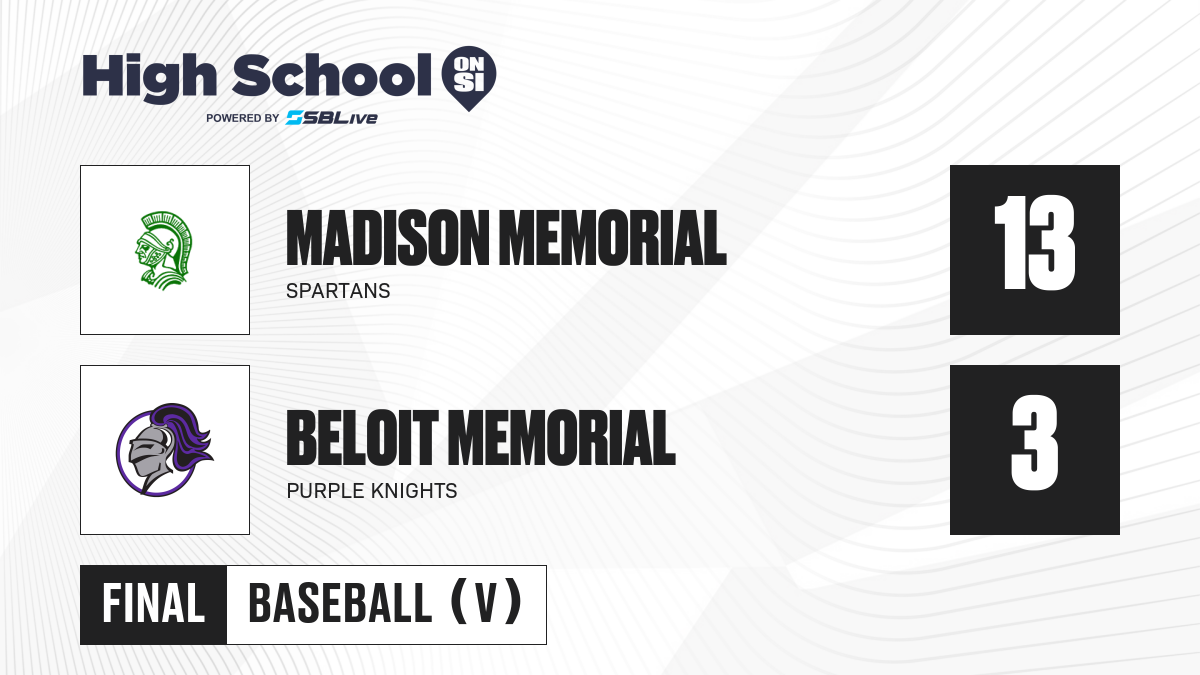 High School ON SI
POWERED BY SBLive

MADISON MEMORIAL
SPARTANS

13

BELOIT MEMORIAL
PURPLE KNIGHTS

3

FINAL BASEBALL (V)